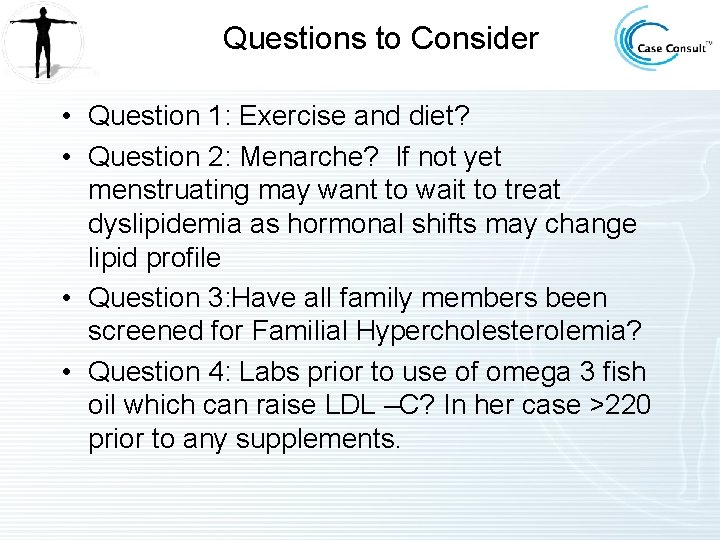 Questions to Consider

Case Consult™

• Question 1: Exercise and diet?
• Question 2: Menarche? If not yet menstruating may want to wait to treat dyslipidemia as hormonal shifts may change lipid profile
• Question 3:Have all family members been screened for Familial Hypercholesterolemia?
• Question 4: Labs prior to use of omega 3 fish oil which can raise LDL –C? In her case >220 prior to any supplements.